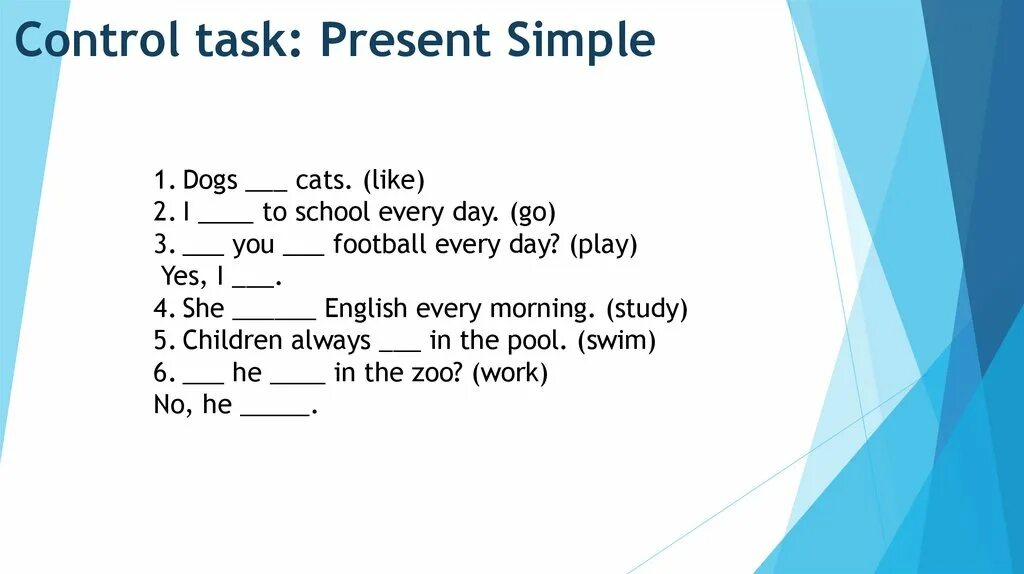 Control task: Present Simple

1. Dogs ___ cats. (like)
2. I ____ to school every day. (go)
3. ___ you ___ football every day? (play)
Yes, I ___.
4. She ______ English every morning. (study)
5. Children always ___ in the pool. (swim)
6. ___ he ____ in the zoo? (work)
No, he _____.